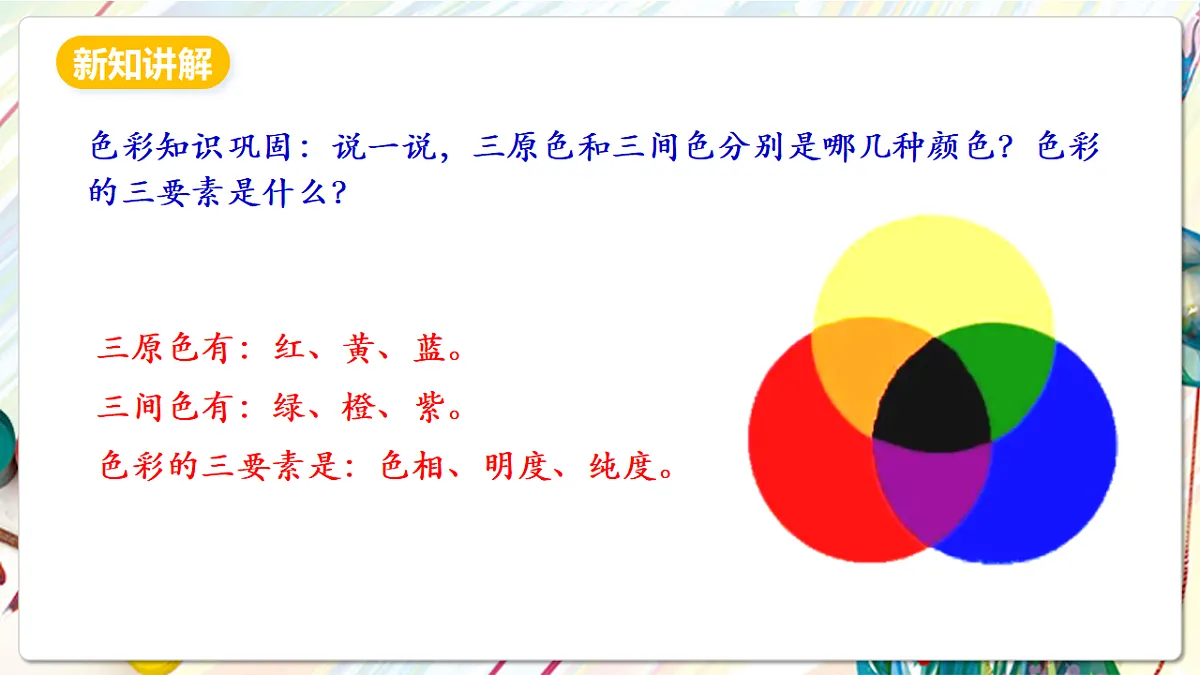 新知讲解

色彩知识巩固：说一说，三原色和三间色分别是哪几种颜色？色彩的三要素是什么？

三原色有：红、黄、蓝。
三间色有：绿、橙、紫。
色彩的三要素是：色相、明度、纯度。